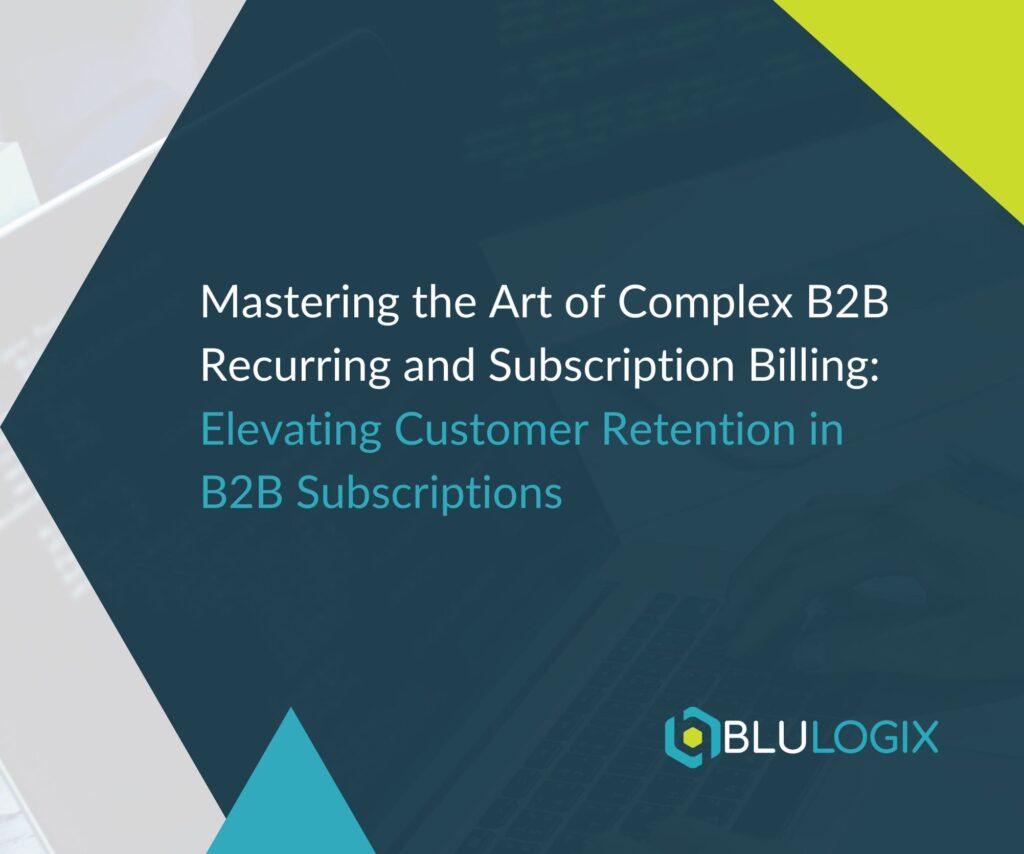 Mastering the Art of Complex B2B Recurring and Subscription Billing: Elevating Customer Retention in B2B Subscriptions

BLULOGIX